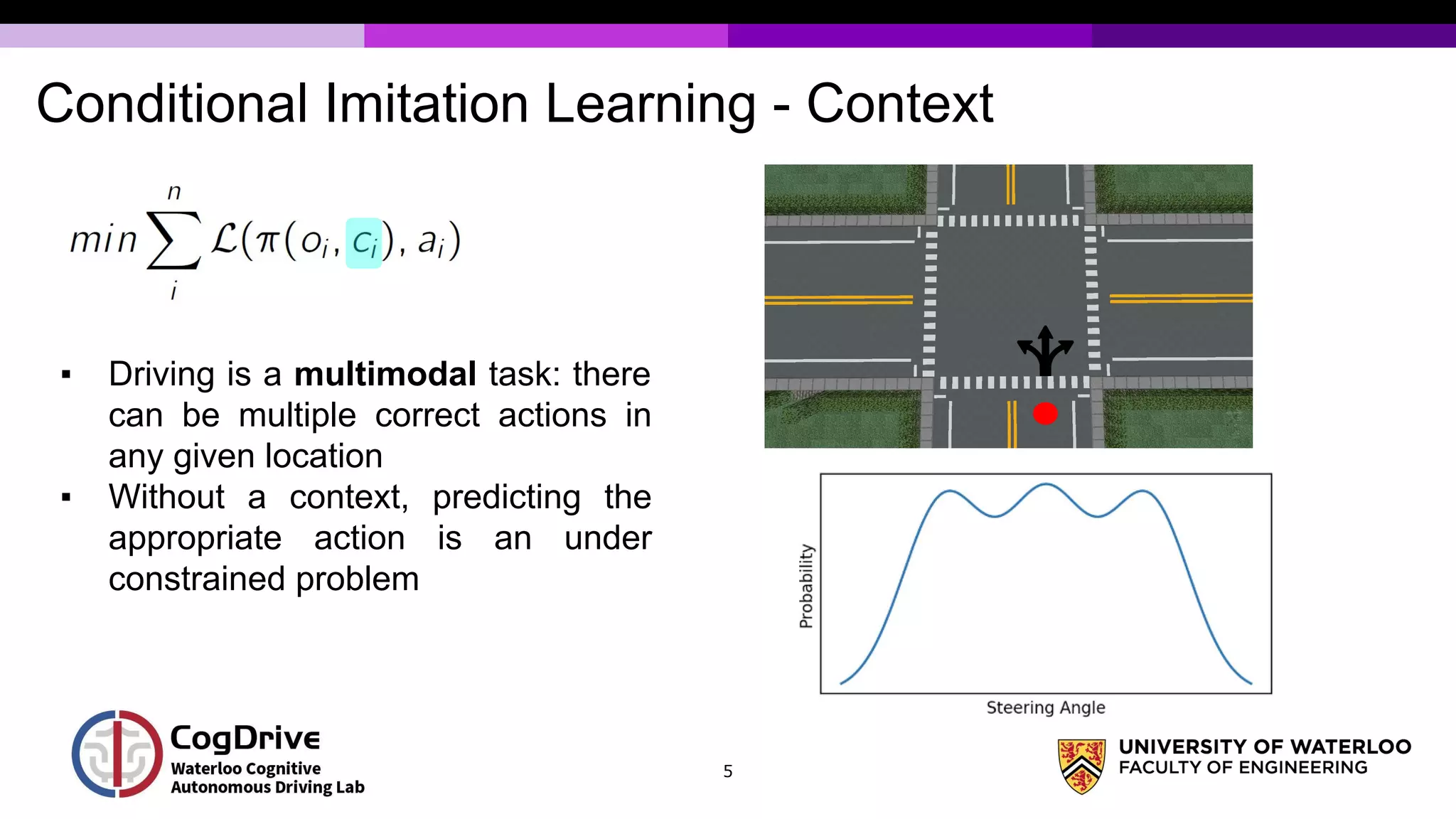 Conditional Imitation Learning - Context

$min \sum_{i}^{n} \mathcal{L}(\pi(o_i, c_i), a_i)$

▪ Driving is a **multimodal** task: there can be multiple correct actions in any given location
▪ Without a context, predicting the appropriate action is an under constrained problem

Probability

Steering Angle

CogDrive
Waterloo Cognitive Autonomous Driving Lab

5

UNIVERSITY OF WATERLOO
FACULTY OF ENGINEERING